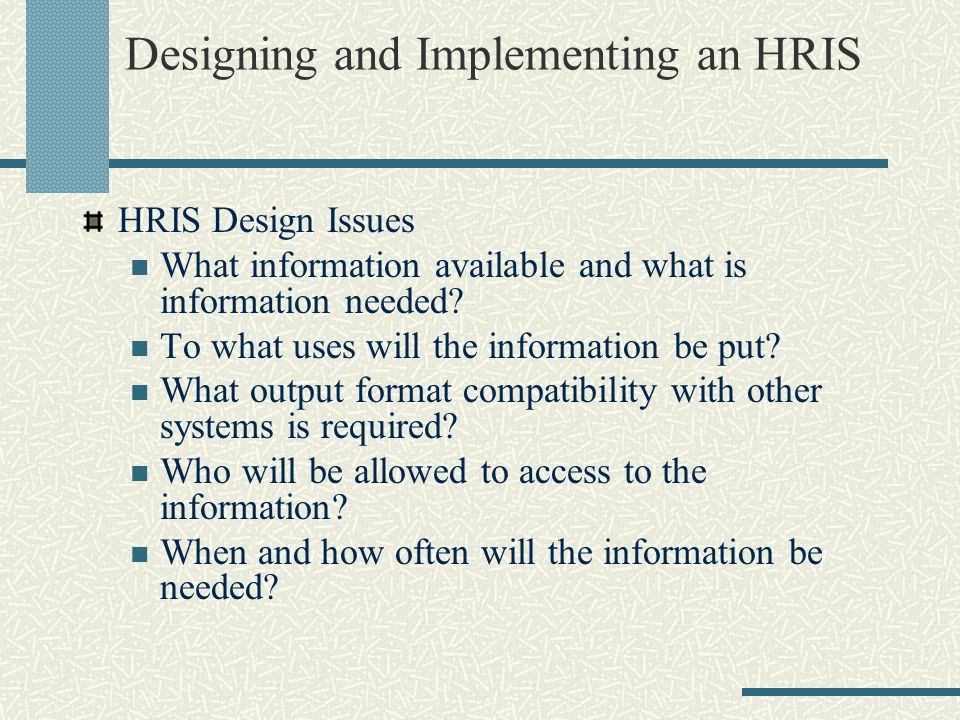 Designing and Implementing an HRIS

HRIS Design Issues

What information available and what is information needed?

To what uses will the information be put?

What output format compatibility with other systems is required?

Who will be allowed to access to the information?

When and how often will the information be needed?